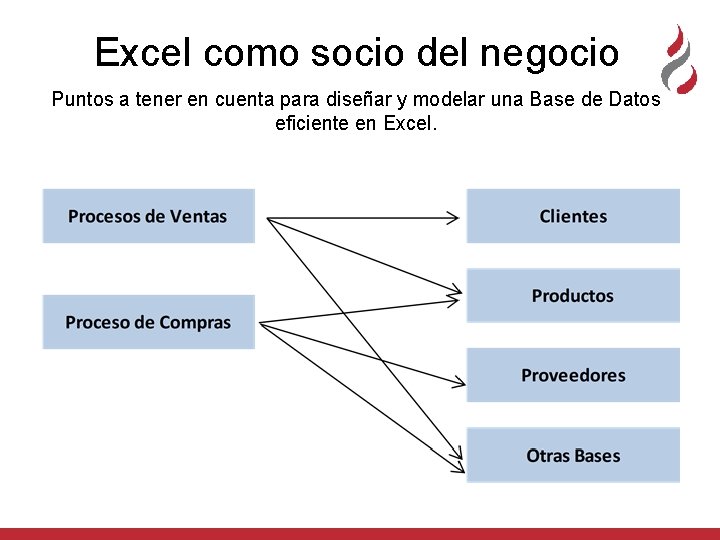 Excel como socio del negocio

Puntos a tener en cuenta para diseñar y modelar una Base de Datos eficiente en Excel.

Procesos de Ventas

Proceso de Compras

Clientes

Productos

Proveedores

Otras Bases